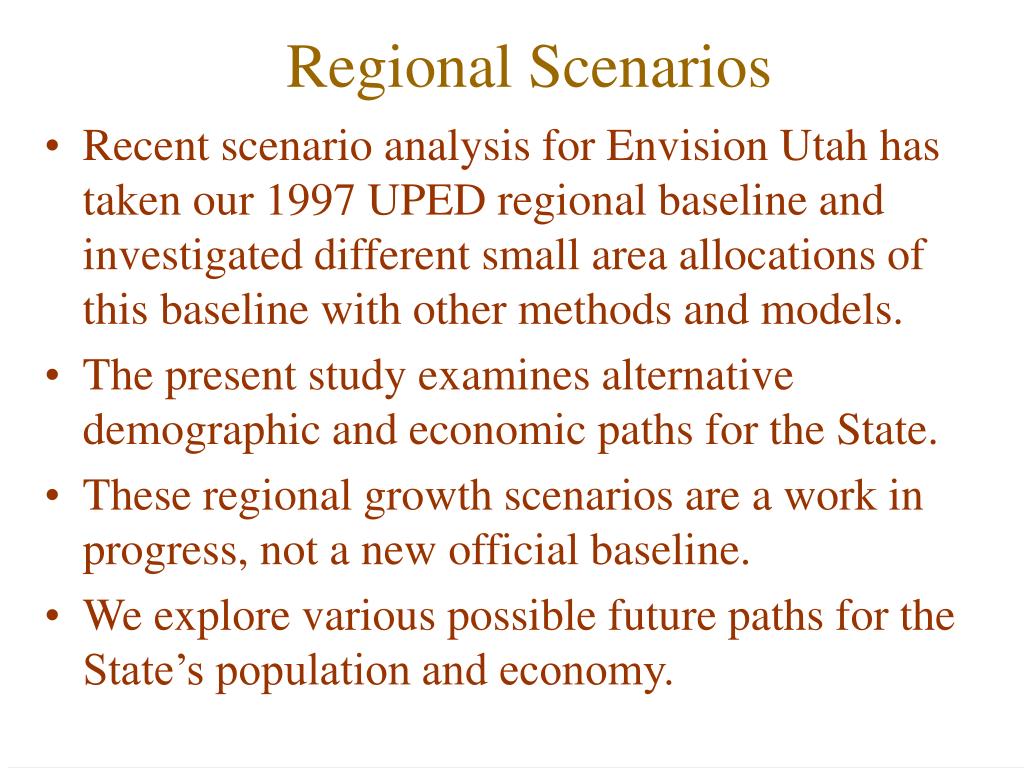 Regional Scenarios

• Recent scenario analysis for Envision Utah has taken our 1997 UPED regional baseline and investigated different small area allocations of this baseline with other methods and models.
• The present study examines alternative demographic and economic paths for the State.
• These regional growth scenarios are a work in progress, not a new official baseline.
• We explore various possible future paths for the State’s population and economy.